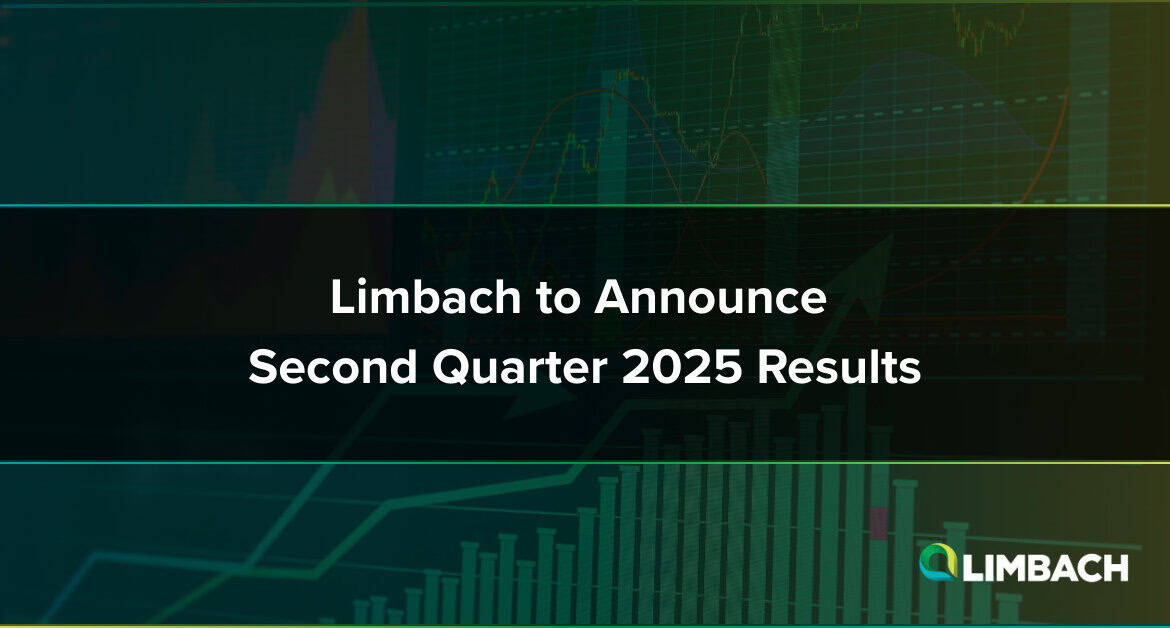 Limbach to Announce
Second Quarter 2025 Results

LIMBACH